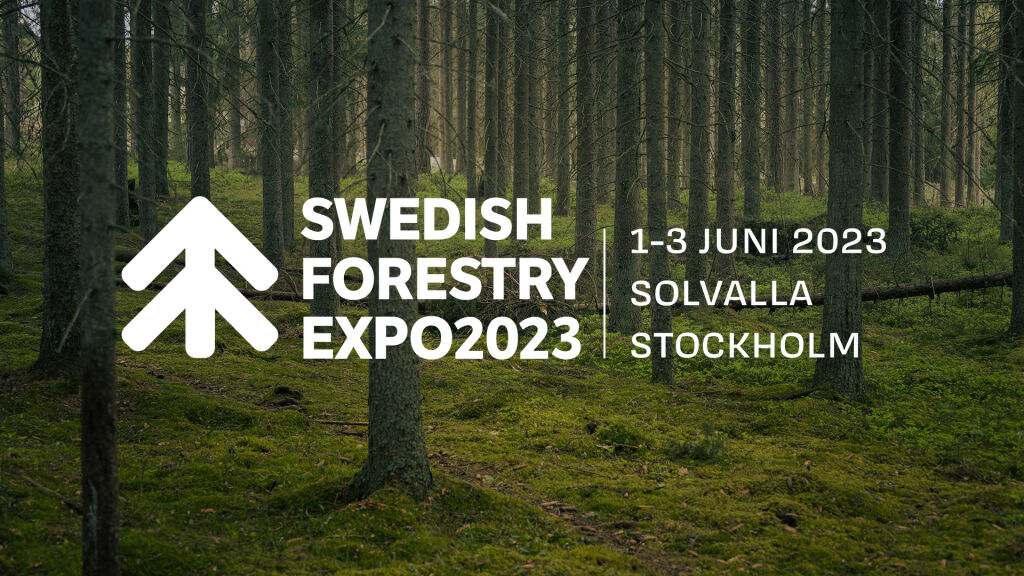 SWEDISH FORESTRY EXPO2023

1-3 JUNI 2023
SOLVALLA
STOCKHOLM